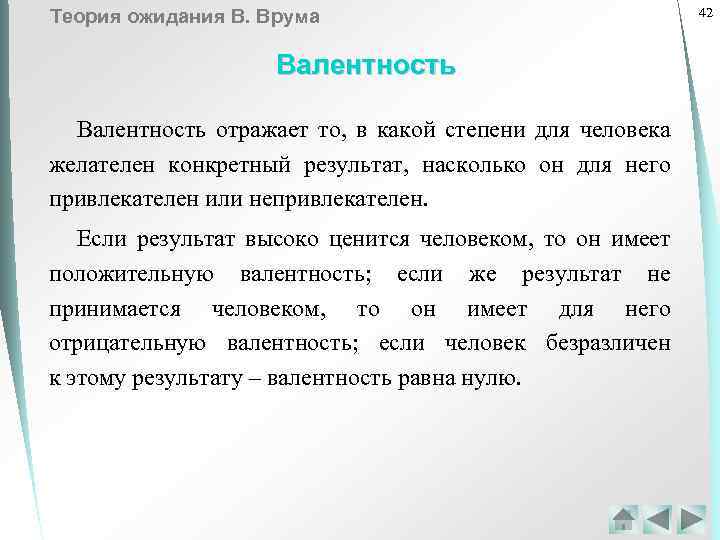 Теория ожидания В. Врума

42

Валентность

Валентность отражает то, в какой степени для человека желателен конкретный результат, насколько он для него привлекателен или непривлекателен.

Если результат высоко ценится человеком, то он имеет положительную валентность; если же результат не принимается человеком, то он имеет для него отрицательную валентность; если человек безразличен к этому результату – валентность равна нулю.